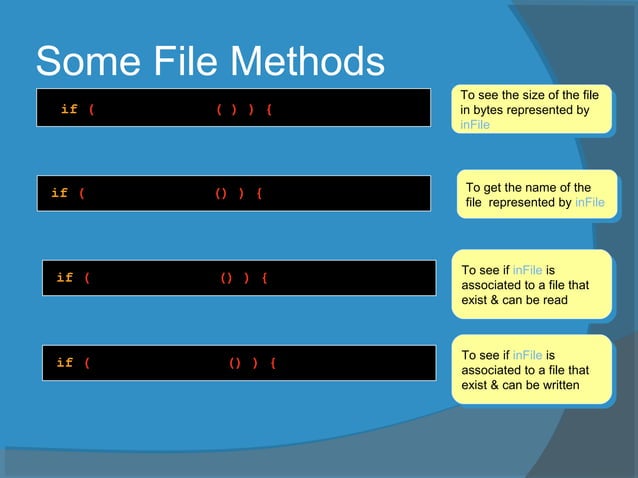 Some File Methods

if ( ( ) ) {

To see the size of the file in bytes represented by inFile

if ( () ) {

To get the name of the file represented by inFile

if ( () ) {

To see if inFile is associated to a file that exist & can be read

if ( () ) {

To see if inFile is associated to a file that exist & can be written